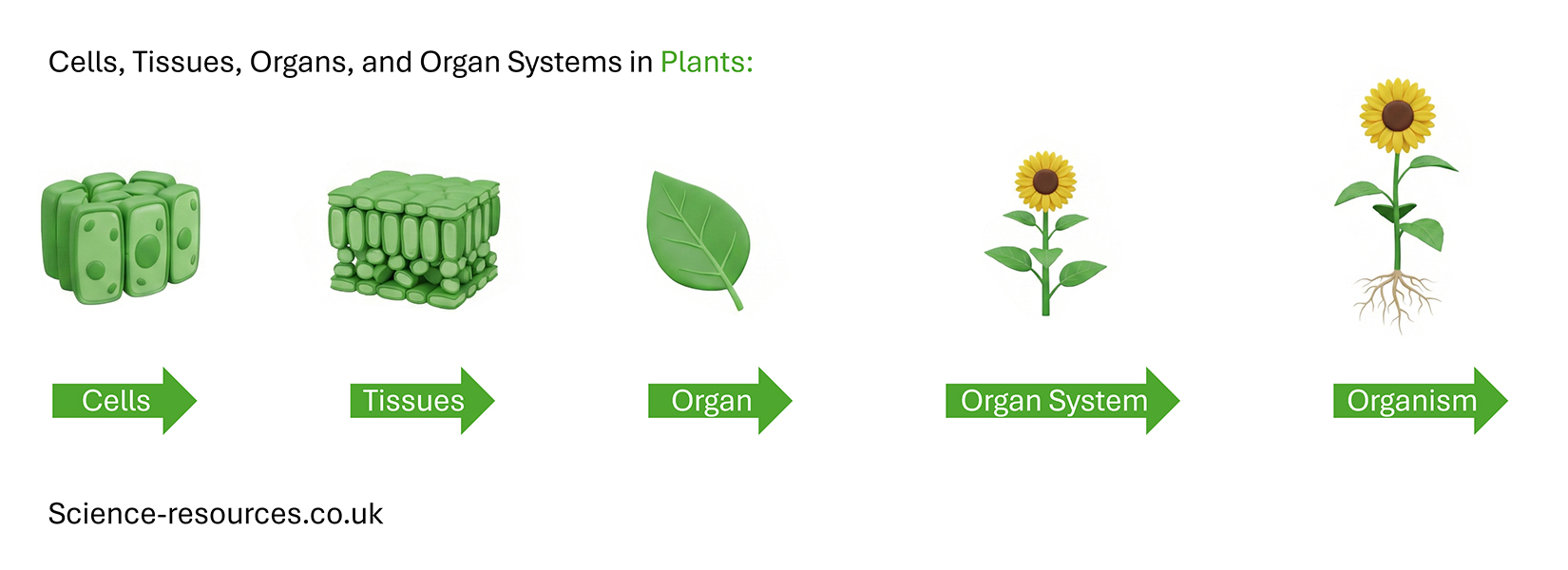 Cells, Tissues, Organs, and Organ Systems in Plants:

Cells

Tissues

Organ

Organ System

Organism

Science-resources.co.uk